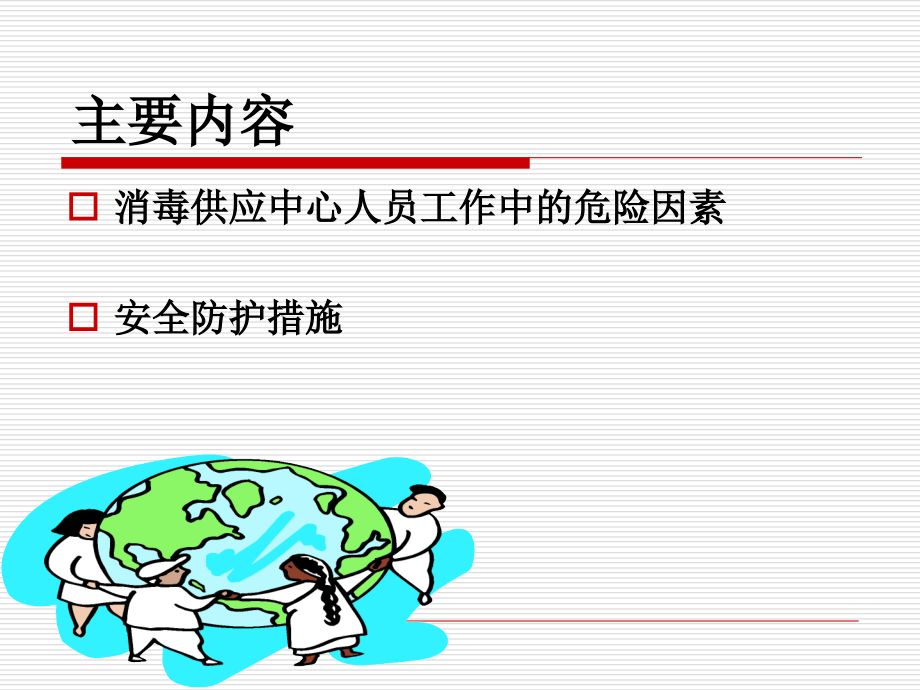 主要内容

□ 消毒供应中心人员工作中的危险因素

□ 安全防护措施